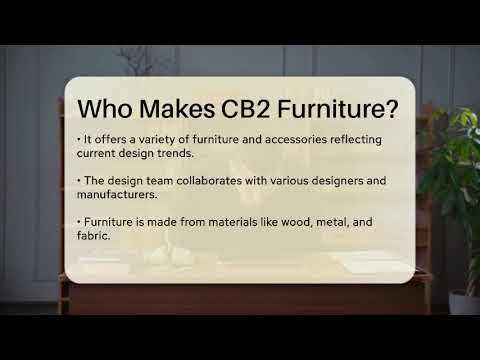 Who Makes CB2 Furniture?

• It offers a variety of furniture and accessories reflecting current design trends.

• The design team collaborates with various designers and manufacturers.

• Furniture is made from materials like wood, metal, and fabric.